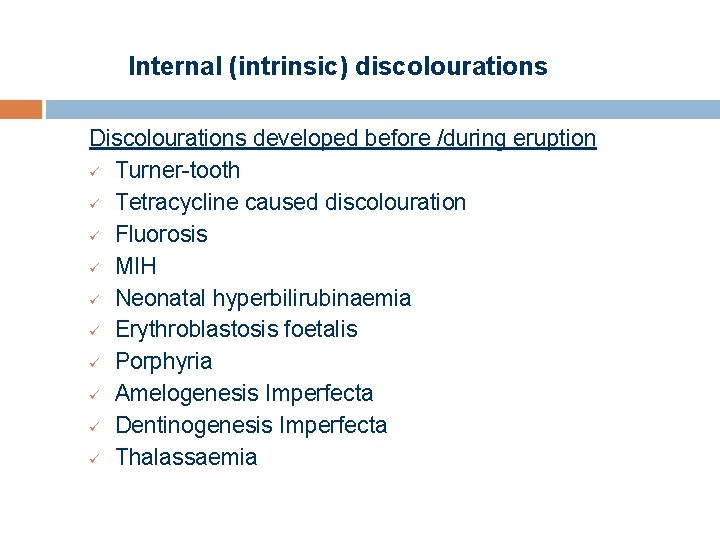 Internal (intrinsic) discolourations

Discolourations developed before /during eruption
✓ Turner-tooth
✓ Tetracycline caused discolouration
✓ Fluorosis
✓ MIH
✓ Neonatal hyperbilirubinaemia
✓ Erythroblastosis foetalis
✓ Porphyria
✓ Amelogenesis Imperfecta
✓ Dentinogenesis Imperfecta
✓ Thalassaemia